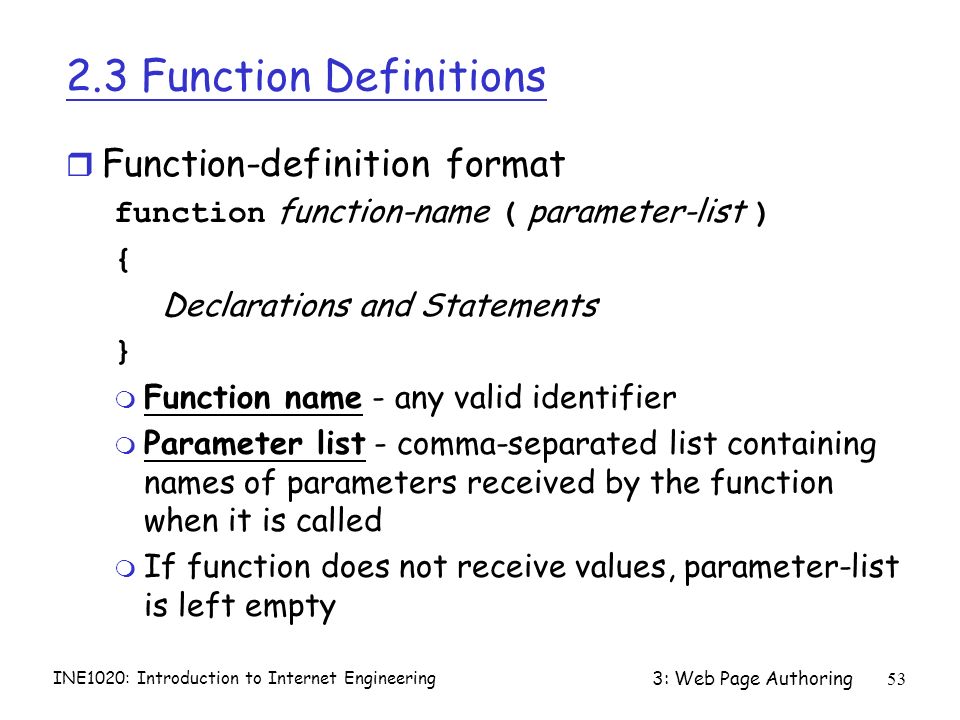 2.3 Function Definitions

Function-definition format

function function-name ( parameter-list )

{

Declarations and Statements

}

Function name - any valid identifier

Parameter list - comma-separated list containing names of parameters received by the function when it is called

If function does not receive values, parameter-list is left empty

INE1020: Introduction to Internet Engineering

3: Web Page Authoring

53